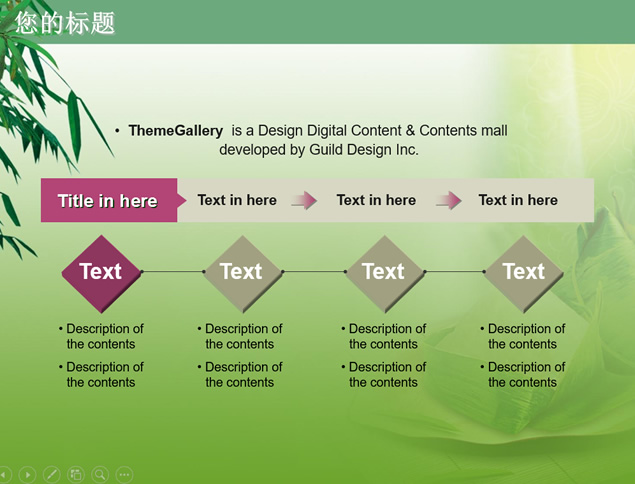 您的标题

• ThemeGallery is a Design Digital Content & Contents mall developed by Guild Design Inc.

Title in here
Text in here
Text in here
Text in here

Text
• Description of the contents
• Description of the contents

Text
• Description of the contents
• Description of the contents

Text
• Description of the contents
• Description of the contents

Text
• Description of the contents
• Description of the contents